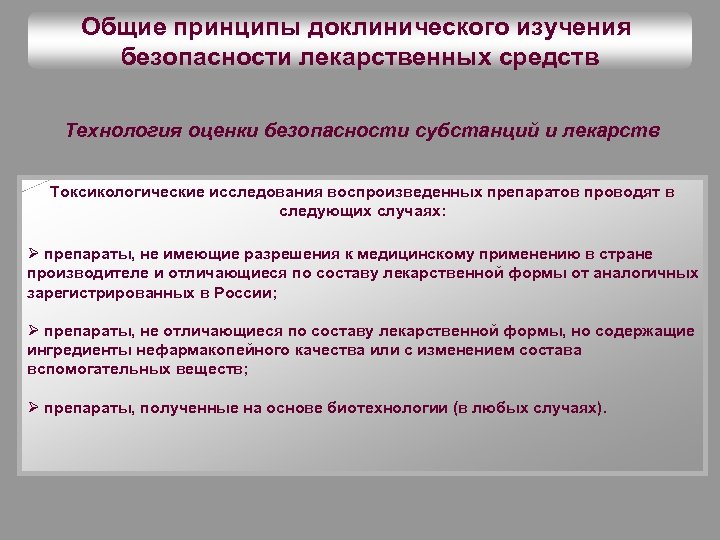 Общие принципы доклинического изучения безопасности лекарственных средств

Технология оценки безопасности субстанций и лекарств

Токсикологические исследования воспроизведенных препаратов проводят в следующих случаях:

➢ препараты, не имеющие разрешения к медицинскому применению в стране производителе и отличающиеся по составу лекарственной формы от аналогичных зарегистрированных в России;

➢ препараты, не отличающиеся по составу лекарственной формы, но содержащие ингредиенты нефармакопейного качества или с изменением состава вспомогательных веществ;

➢ препараты, полученные на основе биотехнологии (в любых случаях).